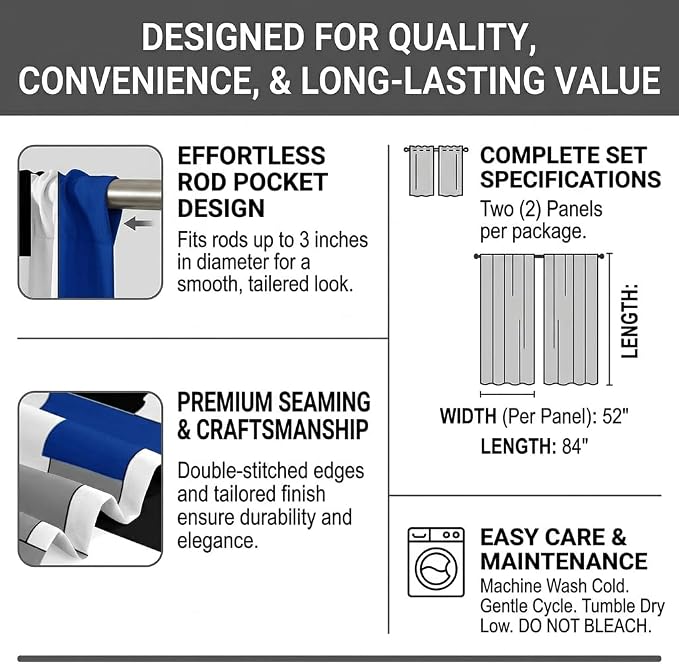 DESIGNED FOR QUALITY, CONVENIENCE, & LONG-LASTING VALUE

EFFORTLESS ROD POCKET DESIGN

Fits rods up to 3 inches in diameter for a smooth, tailered look.

PREMIUM SEAMING & CRAFTSMANSHIP

Double-stitched edges and tailored finish ensure durability and elegance.

COMPLETE SET SPECIFICATIONS

Two (2) Panels per package.

LENGTH:

WIDTH (Per Panel): 52"

LENGTH: 84"

EASY CARE & MAINTENANCE

Machine Wash Cold. Gentle Cycle. Tumble Dry Low. DO NOT BLEACH.